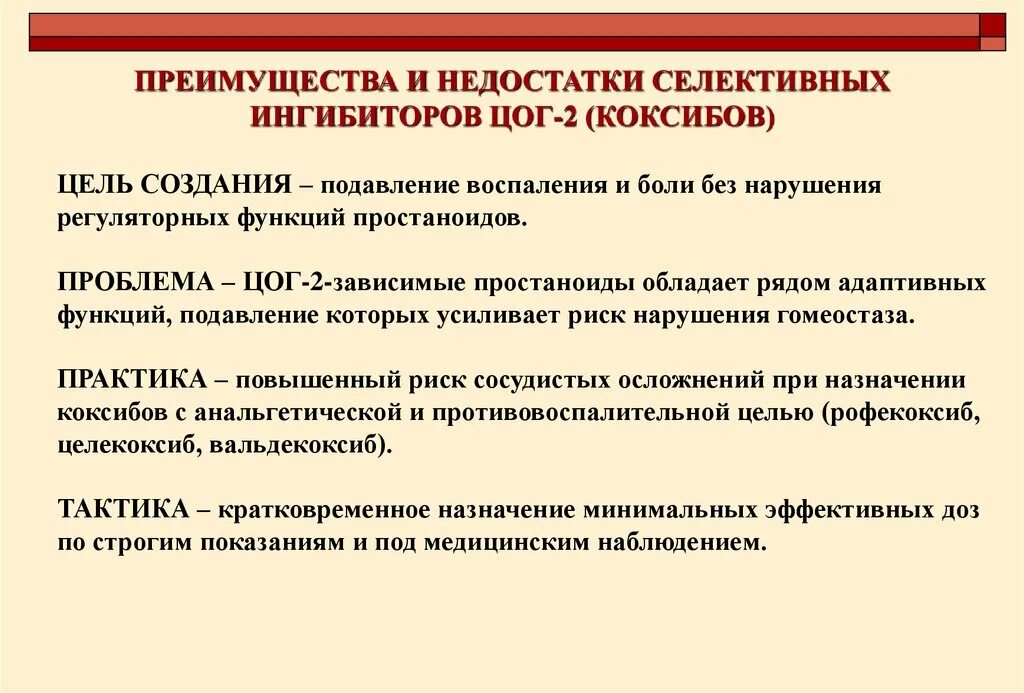 ПРЕИМУЩЕСТВА И НЕДОСТАТКИ СЕЛЕКТИВНЫХ ИНГИБИТОРОВ ЦОГ-2 (КОКСИБОВ)

ЦЕЛЬ СОЗДАНИЯ – подавление воспаления и боли без нарушения регуляторных функций простаноидов.

ПРОБЛЕМА – ЦОГ-2-зависимые простаноиды обладает рядом адаптивных функций, подавление которых усиливает риск нарушения гомеостаза.

ПРАКТИКА – повышенный риск сосудистых осложнений при назначении коксибов с анальгетической и противовоспалительной целью (рофекоксиб, целекоксиб, вальдекоксиб).

ТАКТИКА – кратковременное назначение минимальных эффективных доз по строгим показаниям и под медицинским наблюдением.